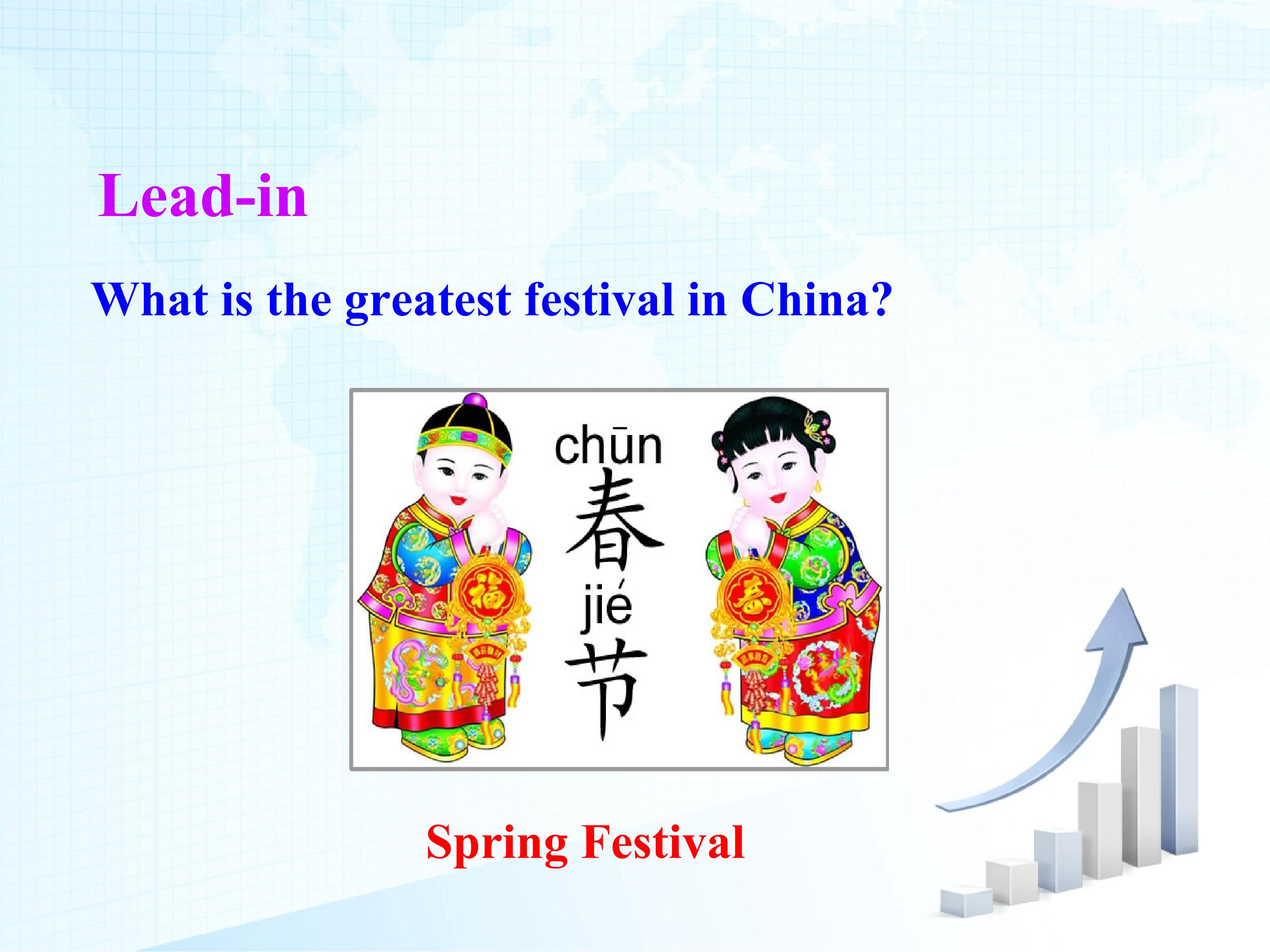 Lead-in

What is the greatest festival in China?

chūn
春
jié
节

福

春

Spring Festival